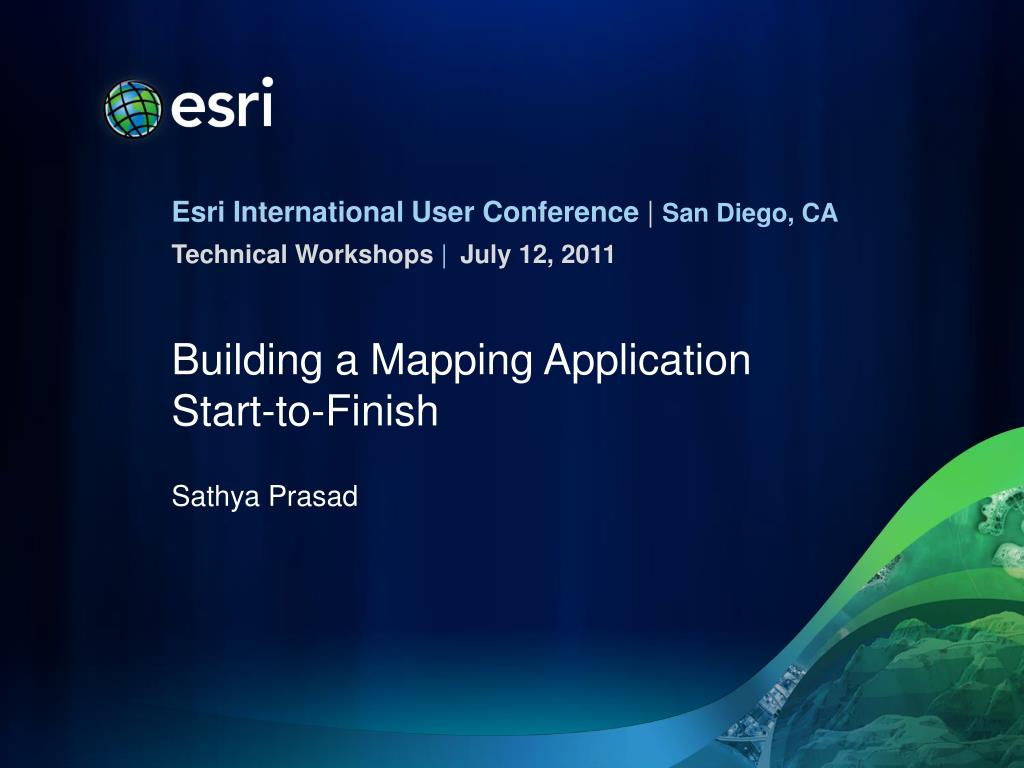 esri

Esri International User Conference | San Diego, CA
Technical Workshops | July 12, 2011

Building a Mapping Application Start-to-Finish

Sathya Prasad